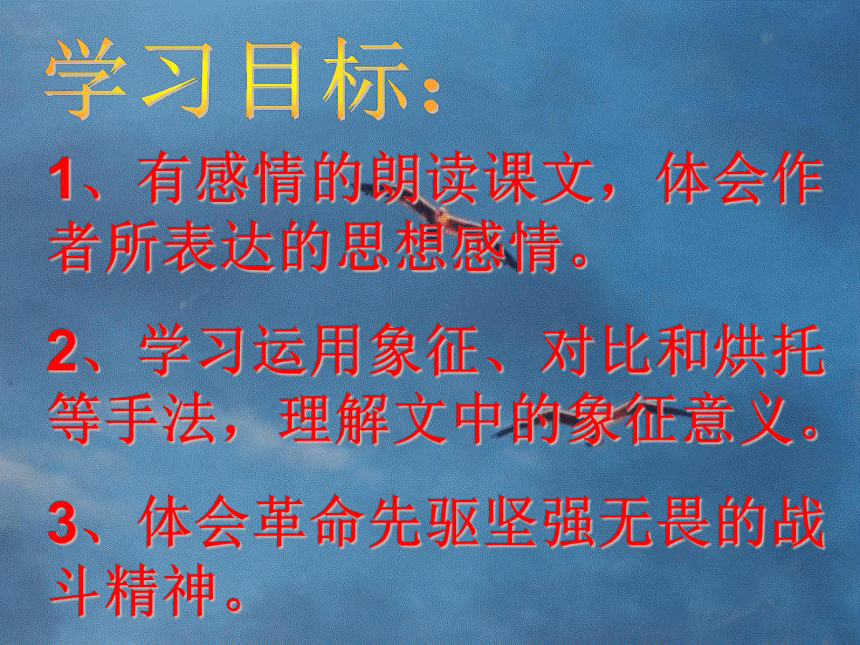 学习目标:

1、有感情的朗读课文，体会作者所表达的思想感情。

2、学习运用象征、对比和烘托等手法，理解文中的象征意义。

3、体会革命先驱坚强无畏的战斗精神。